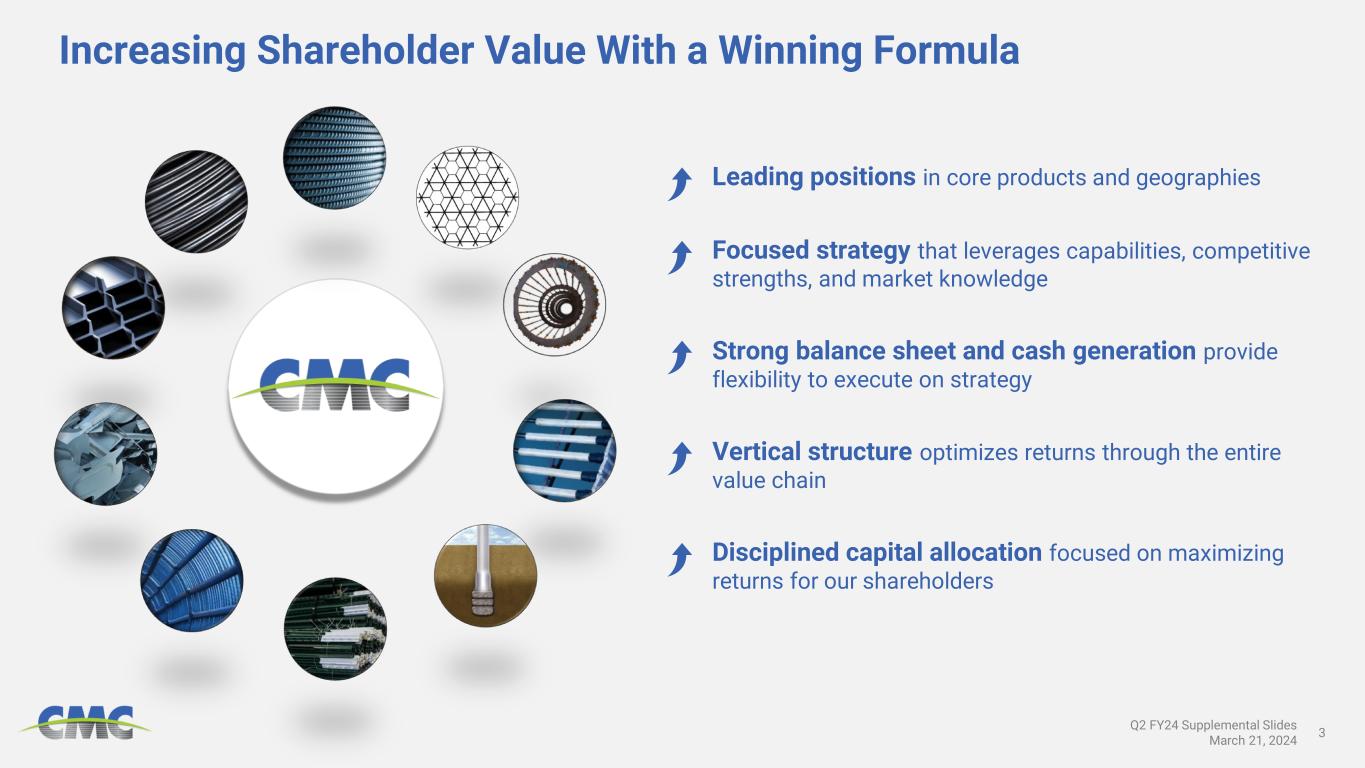 Increasing Shareholder Value With a Winning Formula

CMC

Leading positions in core products and geographies

Focused strategy that leverages capabilities, competitive strengths, and market knowledge

Strong balance sheet and cash generation provide flexibility to execute on strategy

Vertical structure optimizes returns through the entire value chain

Disciplined capital allocation focused on maximizing returns for our shareholders

CMC

Q2 FY24 Supplemental Slides
March 21, 2024

3